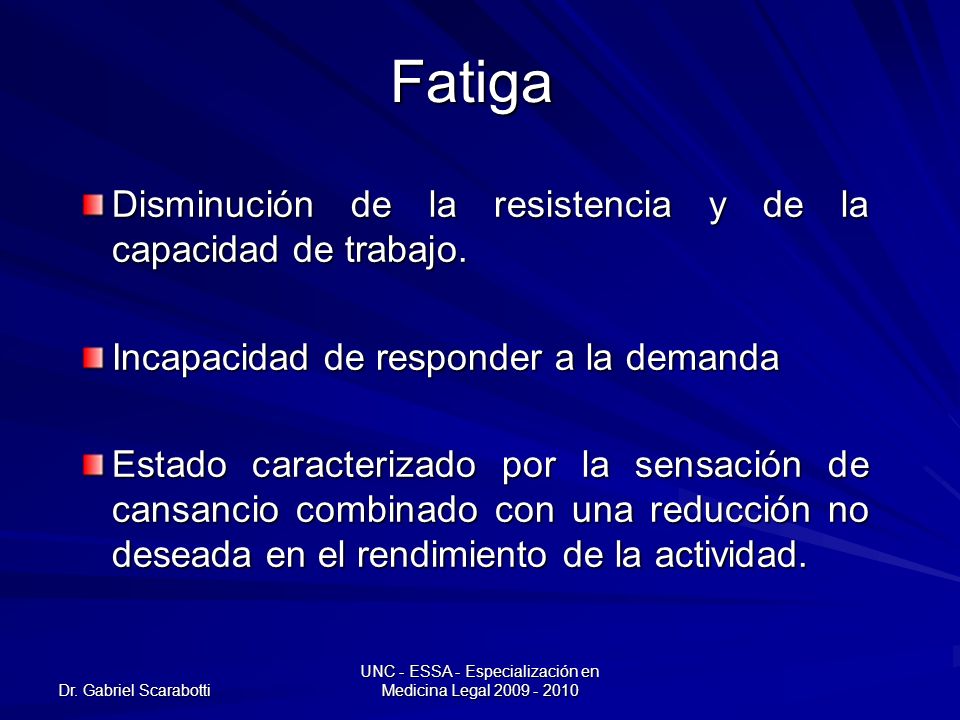 Fatiga

Disminución de la resistencia y de la capacidad de trabajo.

Incapacidad de responder a la demanda

Estado caracterizado por la sensación de cansancio combinado con una reducción no deseada en el rendimiento de la actividad.

Dr. Gabriel Scarabotti

UNC - ESSA - Especialización en Medicina Legal 2009 - 2010